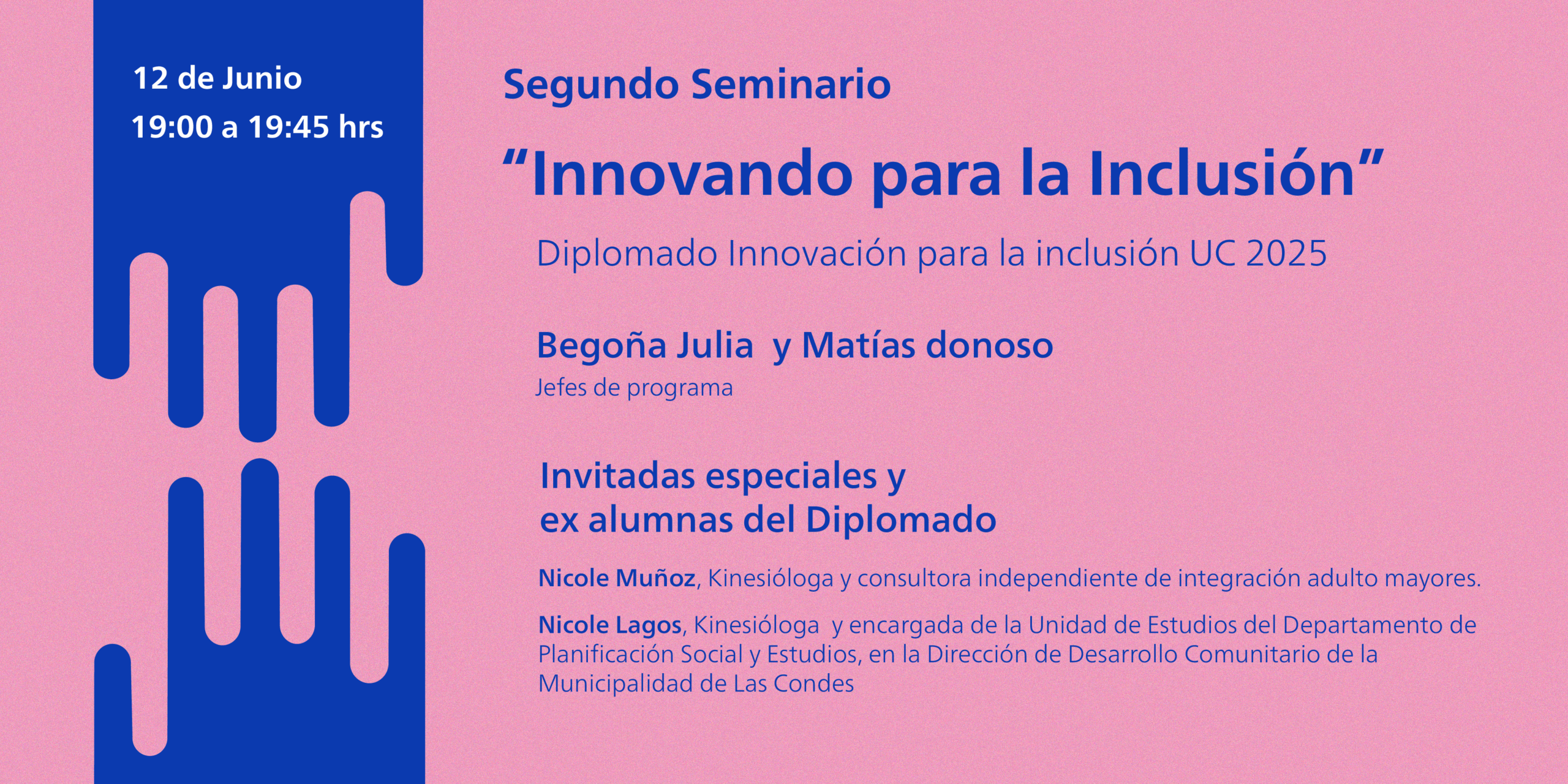 12 de Junio
19:00 a 19:45 hrs

Segundo Seminario

“Innovando para la Inclusión”

Diplomado Innovación para la inclusión UC 2025

Begoña Julia y Matías donoso
Jefes de programa

Invitadas especiales y
ex alumnas del Diplomado

Nicole Muñoz, Kinesióloga y consultora independiente de integración adulto mayores.

Nicole Lagos, Kinesióloga y encargada de la Unidad de Estudios del Departamento de Planificación Social y Estudios, en la Dirección de Desarrollo Comunitario de la Municipalidad de Las Condes